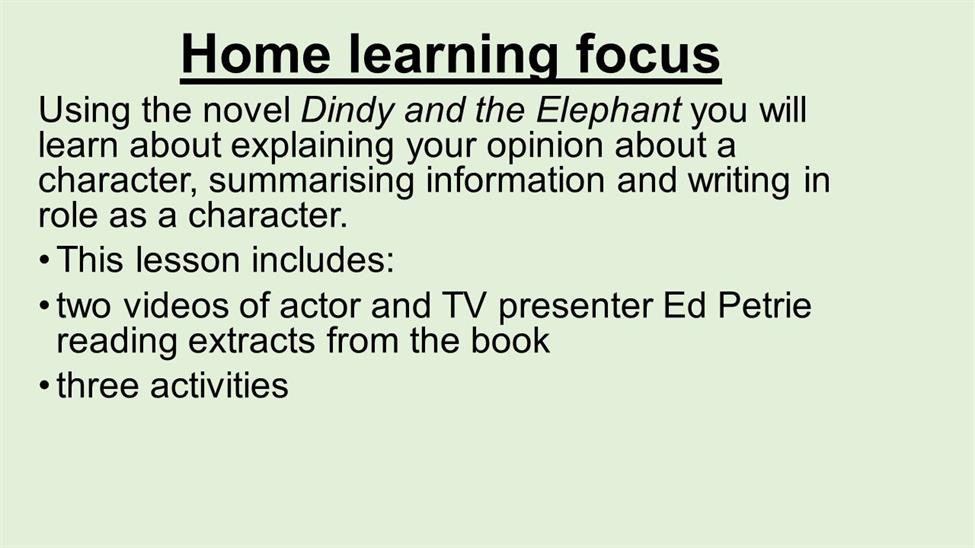 Home learning focus

Using the novel Dindy and the Elephant you will learn about explaining your opinion about a character, summarising information and writing in role as a character.

• This lesson includes:
• two videos of actor and TV presenter Ed Petrie reading extracts from the book
• three activities